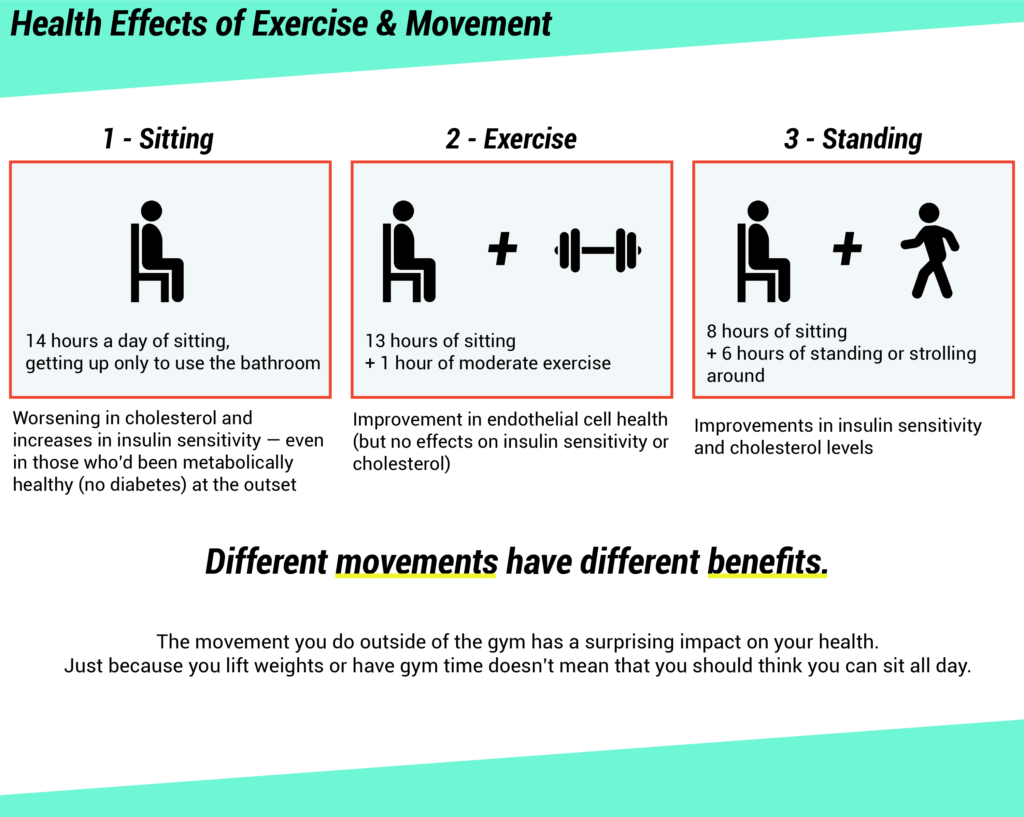 Health Effects of Exercise & Movement

1 - Sitting

14 hours a day of sitting, getting up only to use the bathroom

Worsening in cholesterol and increases in insulin sensitivity — even in those who'd been metabolically healthy (no diabetes) at the outset

2 - Exercise

+

13 hours of sitting
+ 1 hour of moderate exercise

Improvement in endothelial cell health (but no effects on insulin sensitivity or cholesterol)

3 - Standing

+

8 hours of sitting
+ 6 hours of standing or strolling around

Improvements in insulin sensitivity and cholesterol levels

Different movements have different benefits.

The movement you do outside of the gym has a surprising impact on your health.
Just because you lift weights or have gym time doesn't mean that you should think you can sit all day.